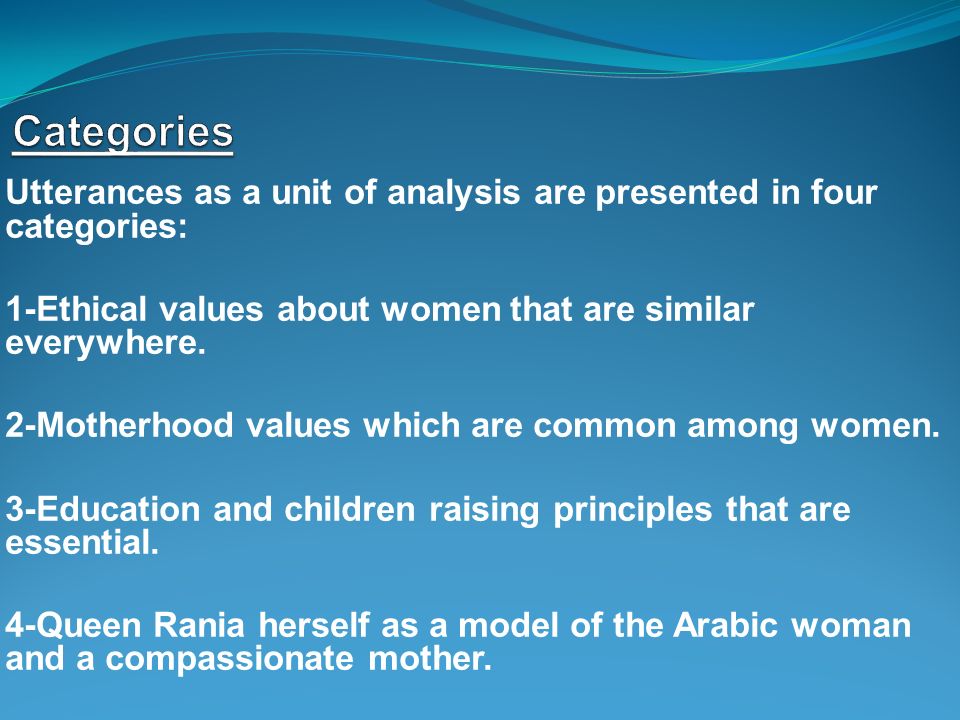 Categories

Utterances as a unit of analysis are presented in four categories:

1-Ethical values about women that are similar everywhere.

2-Motherhood values which are common among women.

3-Education and children raising principles that are essential.

4-Queen Rania herself as a model of the Arabic woman and a compassionate mother.